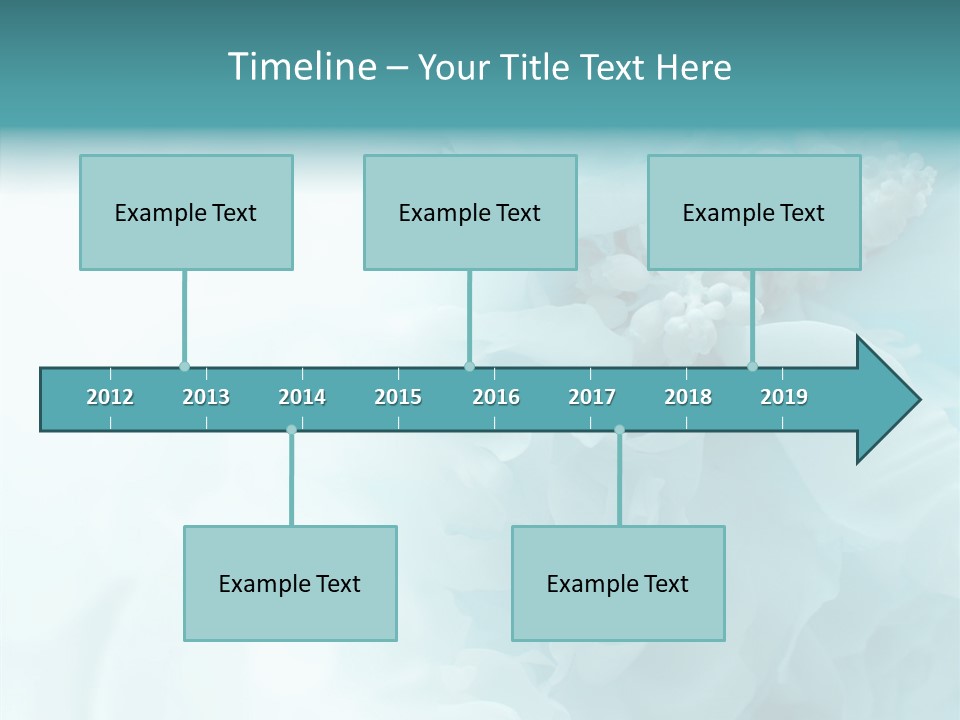 Timeline – Your Title Text Here

Example Text

Example Text

Example Text

2012 2013 2014 2015 2016 2017 2018 2019

Example Text

Example Text